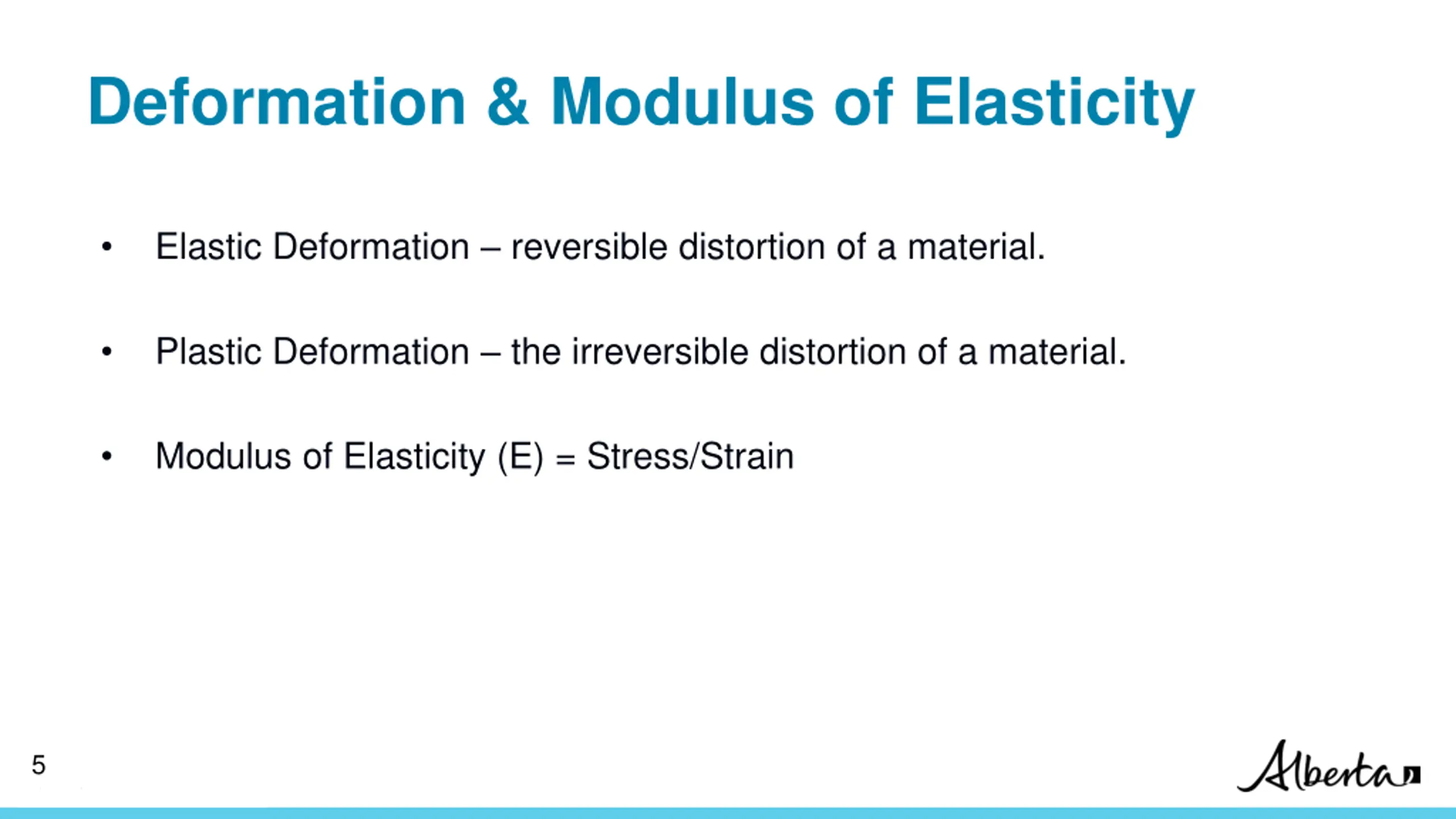 Deformation & Modulus of Elasticity

• Elastic Deformation – reversible distortion of a material.

• Plastic Deformation – the irreversible distortion of a material.

• Modulus of Elasticity (E) = Stress/Strain

5

Alberta